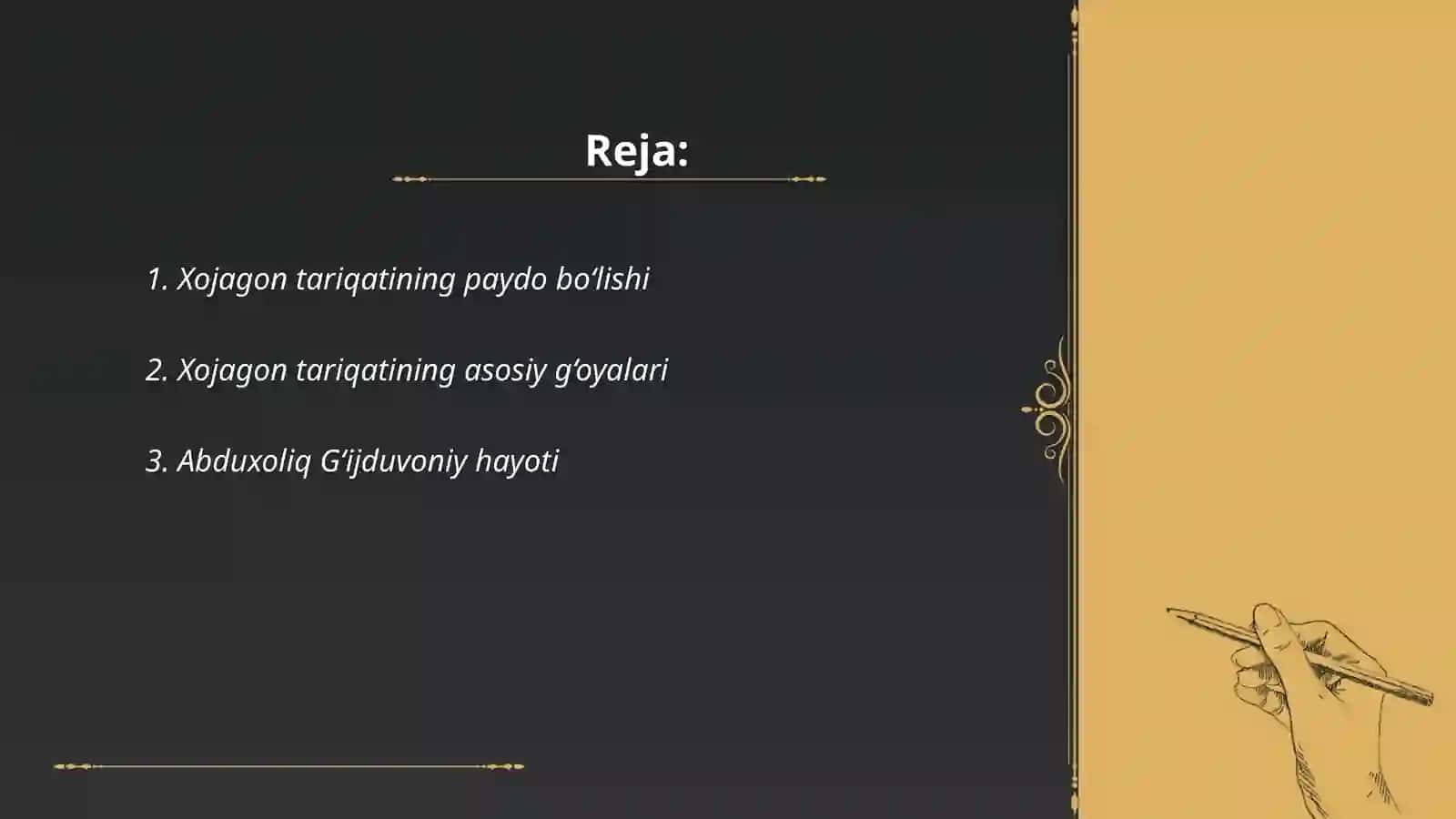 Reja:

1. Xojagon tariqatining paydo bo‘lishi

2. Xojagon tariqatining asosiy g‘oyalari

3. Abduxoliq G‘ijduvoniy hayoti